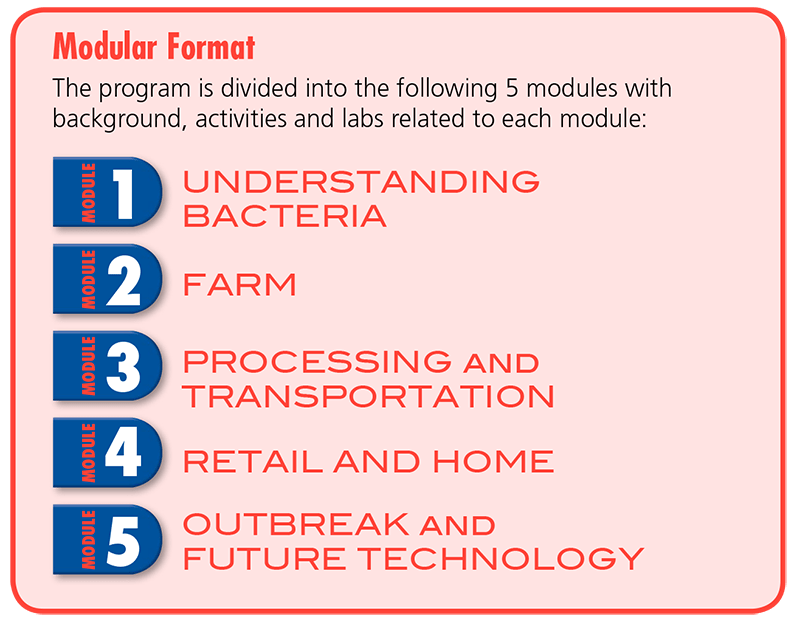 Modular Format

The program is divided into the following 5 modules with background, activities and labs related to each module:

MODULE 1 UNDERSTANDING BACTERIA

MODULE 2 FARM

MODULE 3 PROCESSING AND TRANSPORTATION

MODULE 4 RETAIL AND HOME

MODULE 5 OUTBREAK AND FUTURE TECHNOLOGY